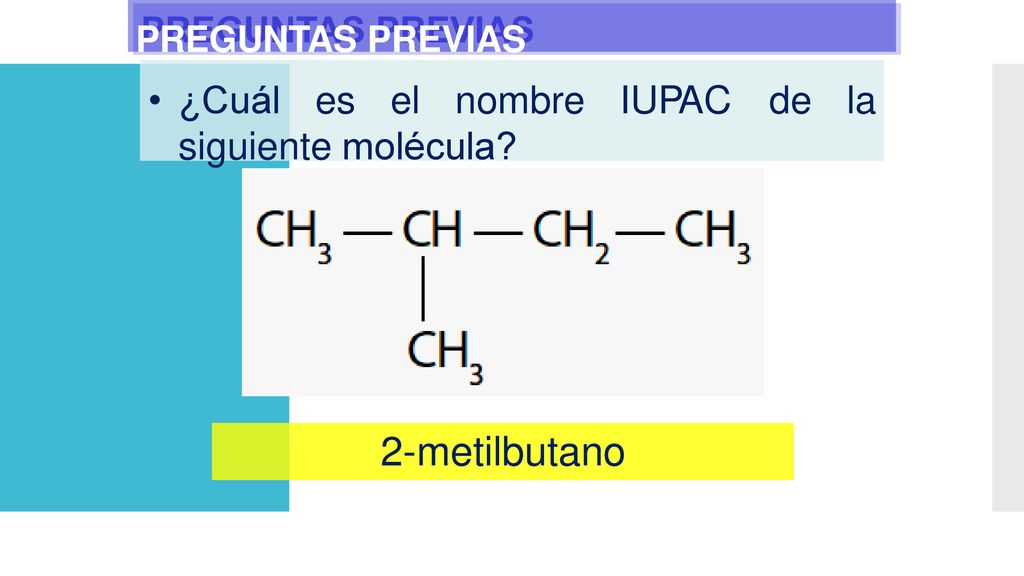 PREGUNTAS PREVIAS

• ¿Cuál es el nombre IUPAC de la siguiente molécula?

$CH_3 — CH — CH_2 — CH_3$
$|$
$CH_3$

2-metilbutano